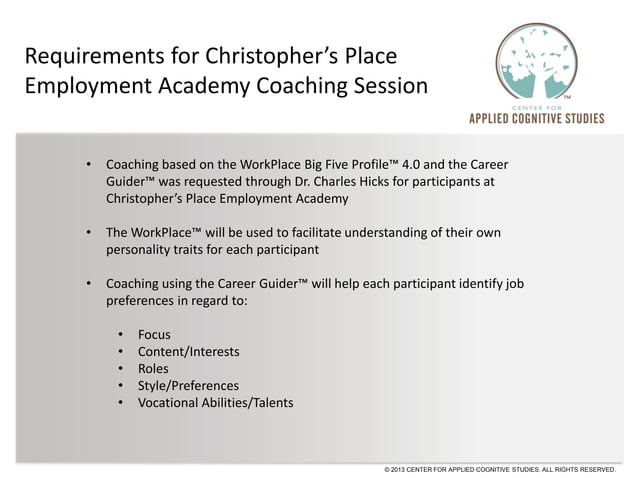 Requirements for Christopher's Place Employment Academy Coaching Session

™
CENTER FOR
APPLIED COGNITIVE STUDIES

• Coaching based on the WorkPlace Big Five Profile™ 4.0 and the Career Guider™ was requested through Dr. Charles Hicks for participants at Christopher's Place Employment Academy

• The WorkPlace™ will be used to facilitate understanding of their own personality traits for each participant

• Coaching using the Career Guider™ will help each participant identify job preferences in regard to:

• Focus
• Content/Interests
• Roles
• Style/Preferences
• Vocational Abilities/Talents

© 2013 CENTER FOR APPLIED COGNITIVE STUDIES. ALL RIGHTS RESERVED.